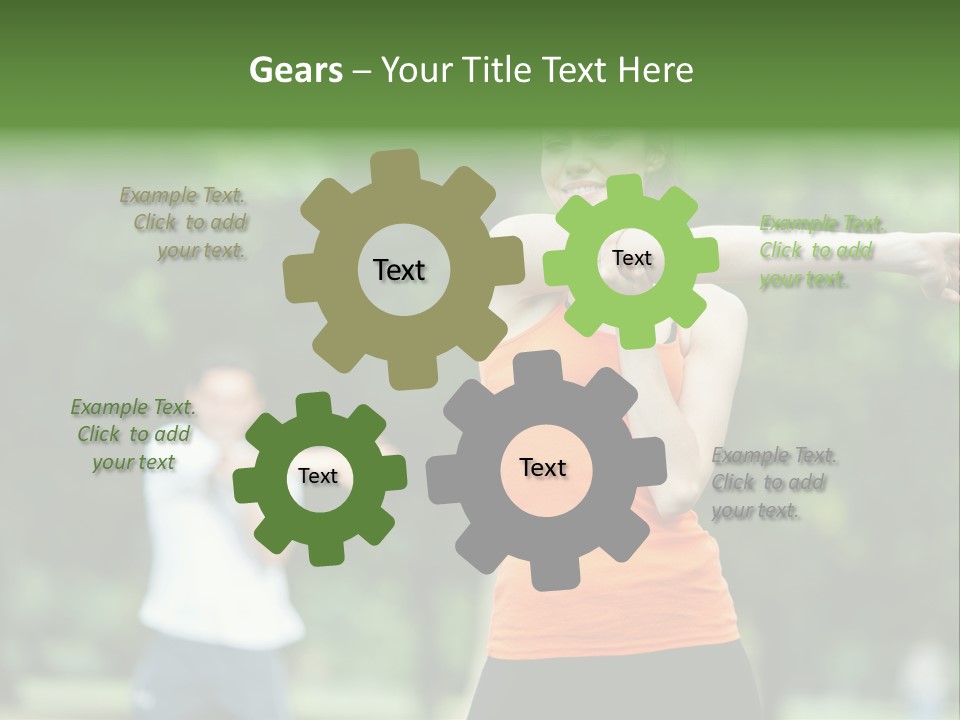 Gears – Your Title Text Here

Example Text. Click to add your text.

Text

Text

Example Text. Click to add your text.

Example Text. Click to add your text

Text

Text

Example Text. Click to add your text.